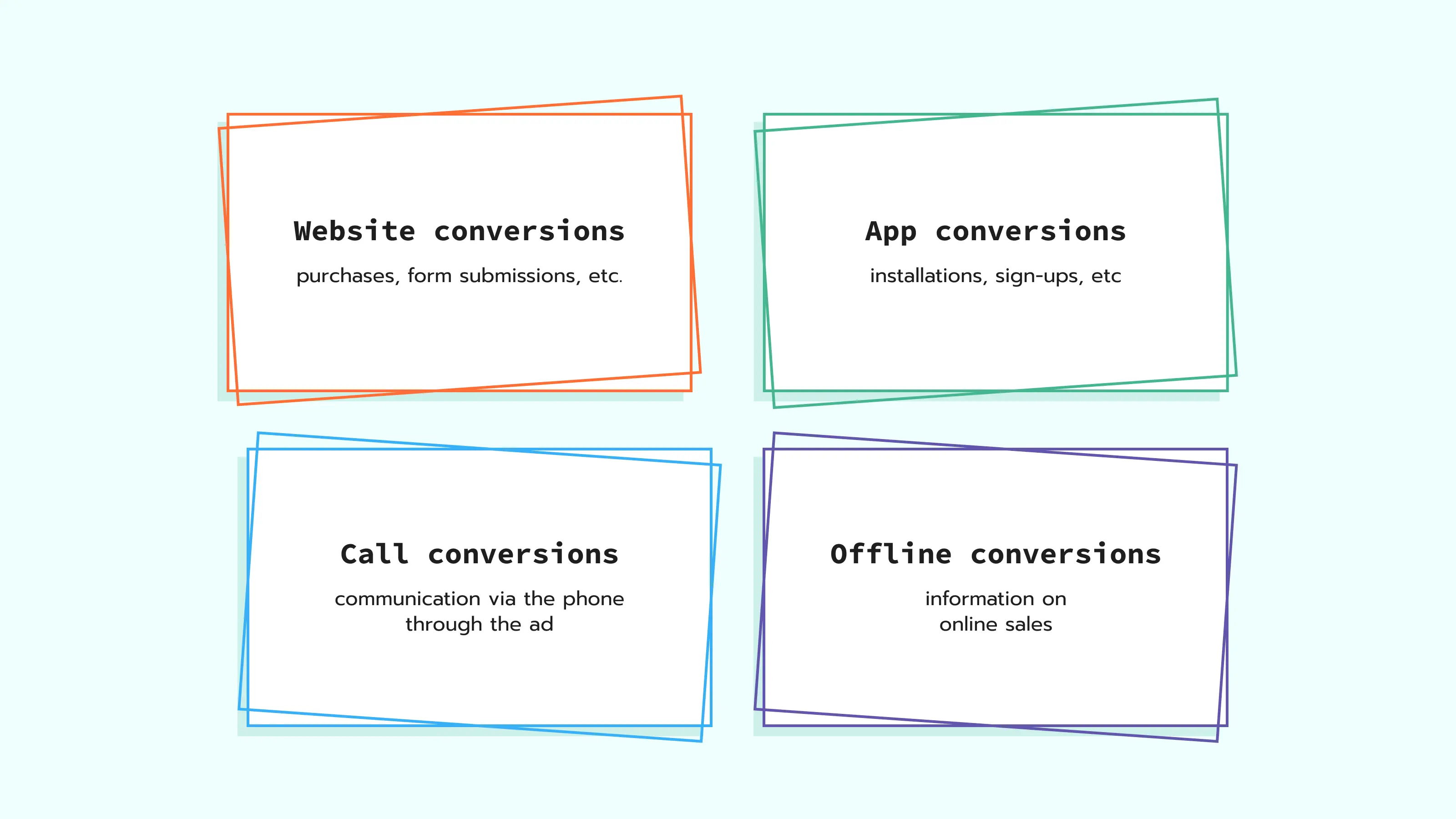 Website conversions

purchases, form submissions, etc.

App conversions

installations, sign-ups, etc

Call conversions

communication via the phone through the ad

Offline conversions

information on online sales